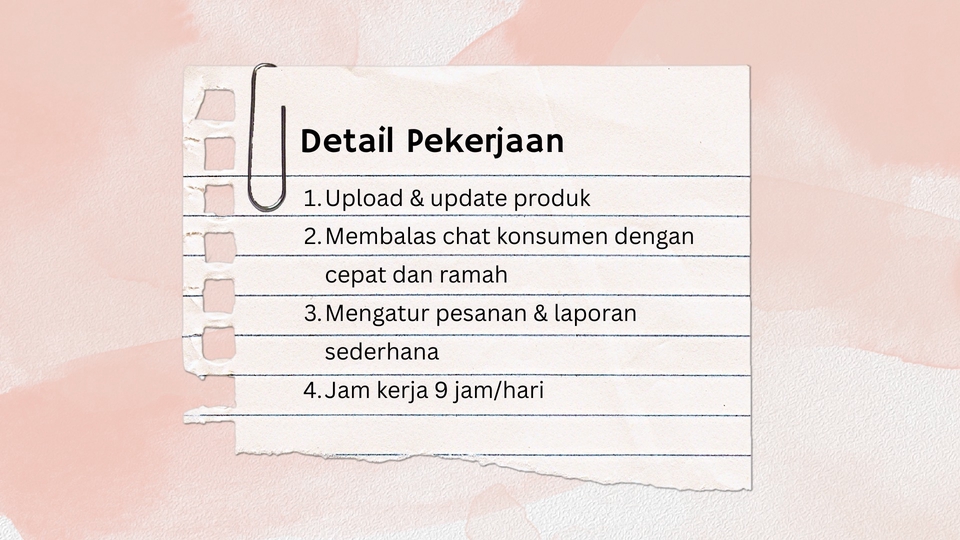 Detail Pekerjaan

1. Upload & update produk
2. Membalas chat konsumen dengan cepat dan ramah
3. Mengatur pesanan & laporan sederhana
4. Jam kerja 9 jam/hari